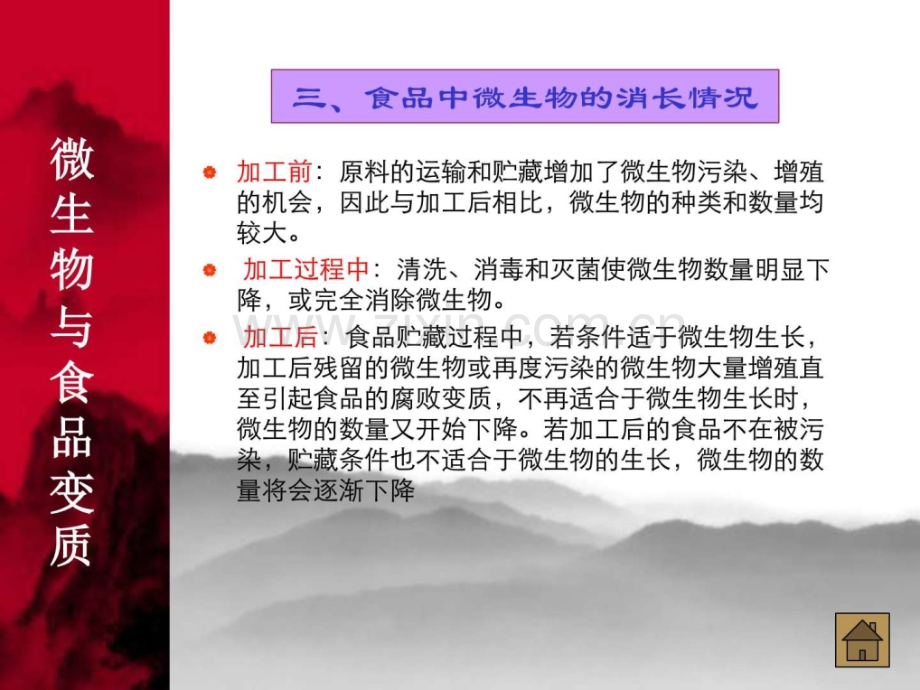 微生物与食品变质

三、食品中微生物的消长情况

• 加工前：原料的运输和贮藏增加了微生物污染、增殖的机会，因此与加工后相比，微生物的种类和数量均较大。

• 加工过程中：清洗、消毒和灭菌使微生物数量明显下降，或完全消除微生物。

• 加工后：食品贮藏过程中，若条件适于微生物生长，加工后残留的微生物或再度污染的微生物大量增殖直至引起食品的腐败变质，不再适合于微生物生长时，微生物的数量又开始下降。若加工后的食品不在被污染，贮藏条件也不适合于微生物的生长，微生物的数量将会逐渐下降

www.zixin.com.cn